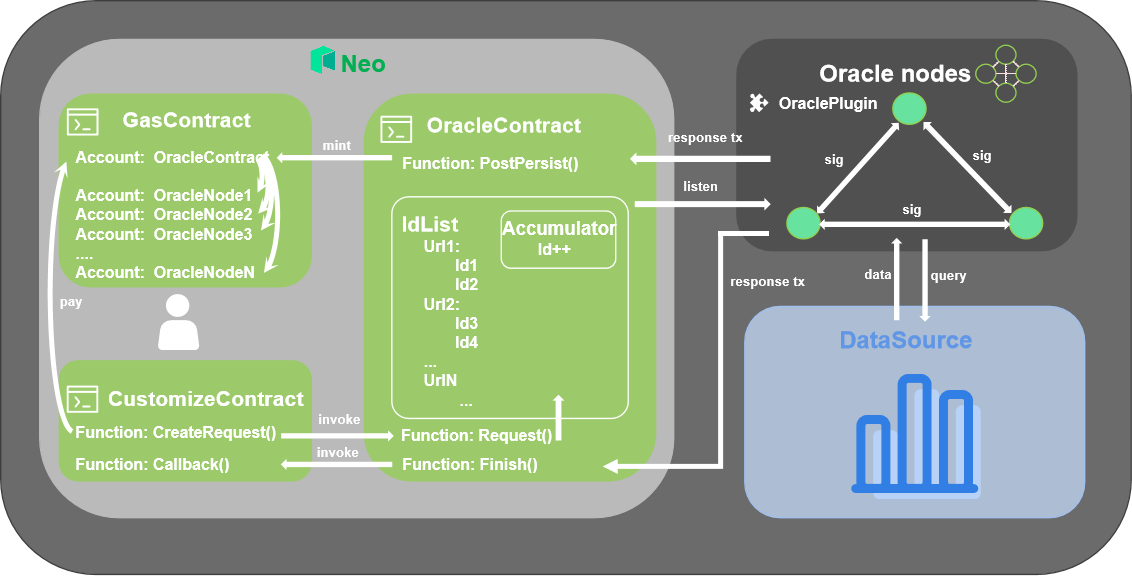 Neo

GasContract
Account: OracleContract
Account: OracleNode1
Account: OracleNode2
Account: OracleNode3
....
Account: OracleNodeN

pay

CustomizeContract
Function: CreateRequest()
Function: Callback()

mint

invoke
invoke

OracleContract
Function: PostPersist()

IdList
Url1:
Id1
Id2
Url2:
Id3
Id4
...
UrlN
...

Accumulator
Id++

Function: Request()
Function: Finish()

response tx
listen
response tx

Oracle nodes
OraclePlugin
sig
sig
sig

data
query

DataSource